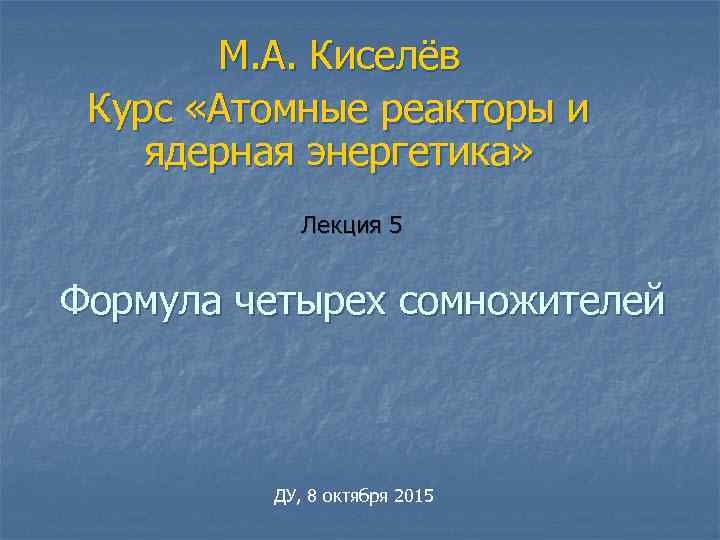 М.А. Киселёв

Курс «Атомные реакторы и ядерная энергетика»

Лекция 5

Формула четырех сомножителей

ДУ, 8 октября 2015